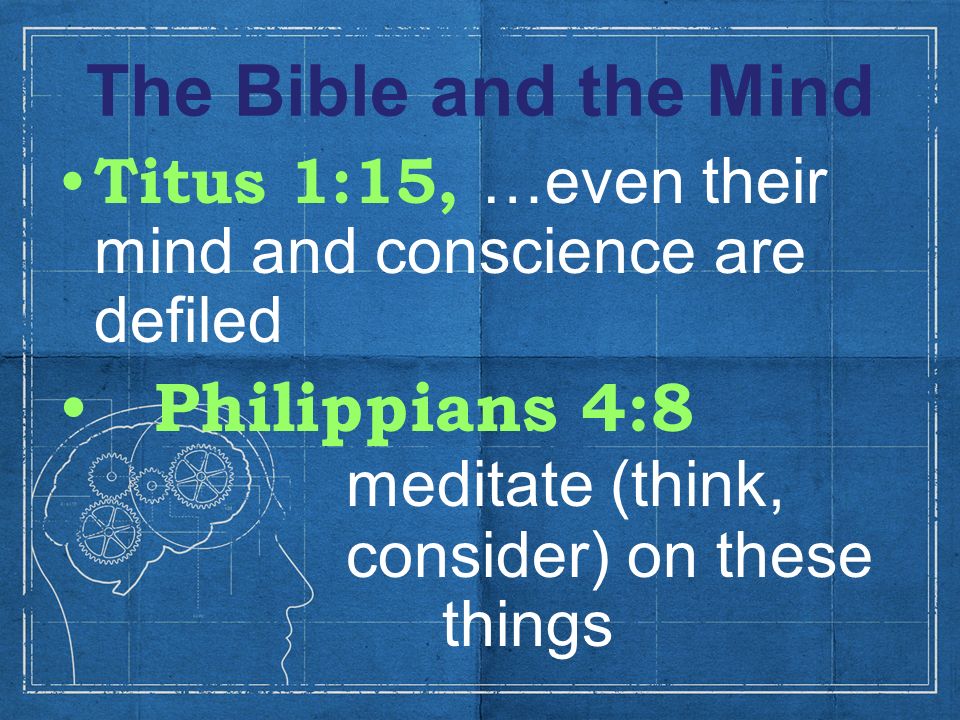 The Bible and the Mind

• Titus 1:15, …even their mind and conscience are defiled

• Philippians 4:8

meditate (think, consider) on these things